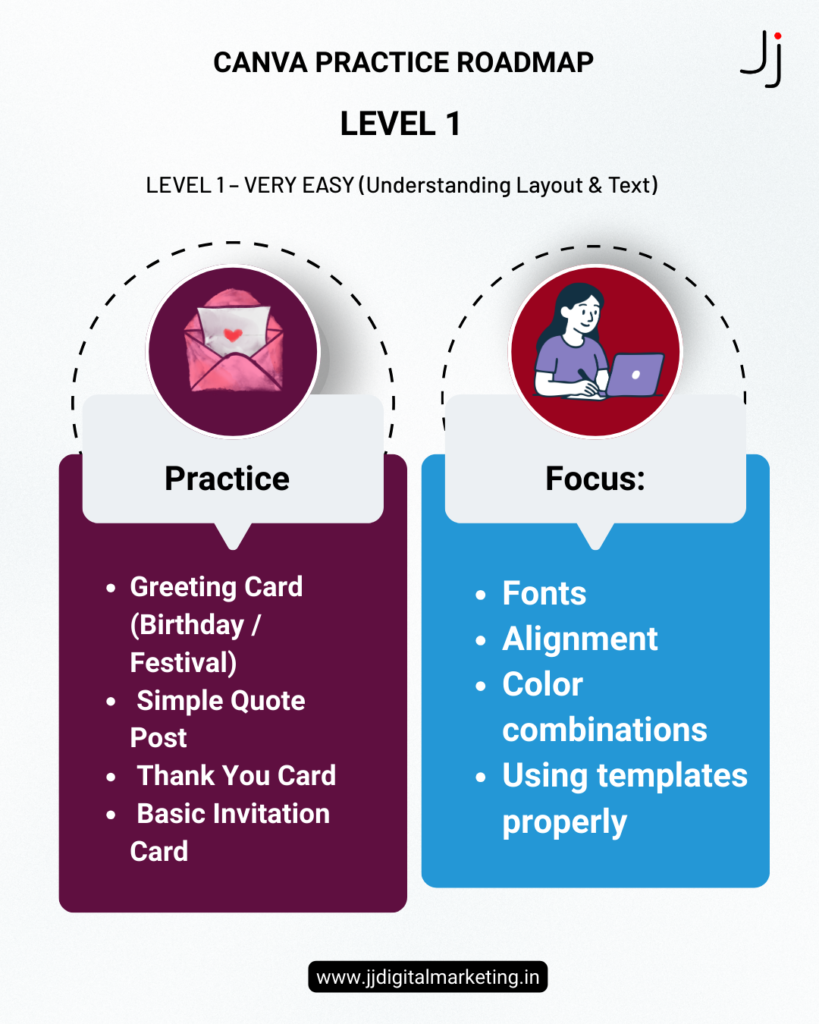 CANVA PRACTICE ROADMAP

Jj

LEVEL 1

LEVEL 1 – VERY EASY (Understanding Layout & Text)

Practice

- Greeting Card (Birthday / Festival)
- Simple Quote Post
- Thank You Card
- Basic Invitation Card

Focus:

- Fonts
- Alignment
- Color combinations
- Using templates properly

www.jjdigitalmarketing.in